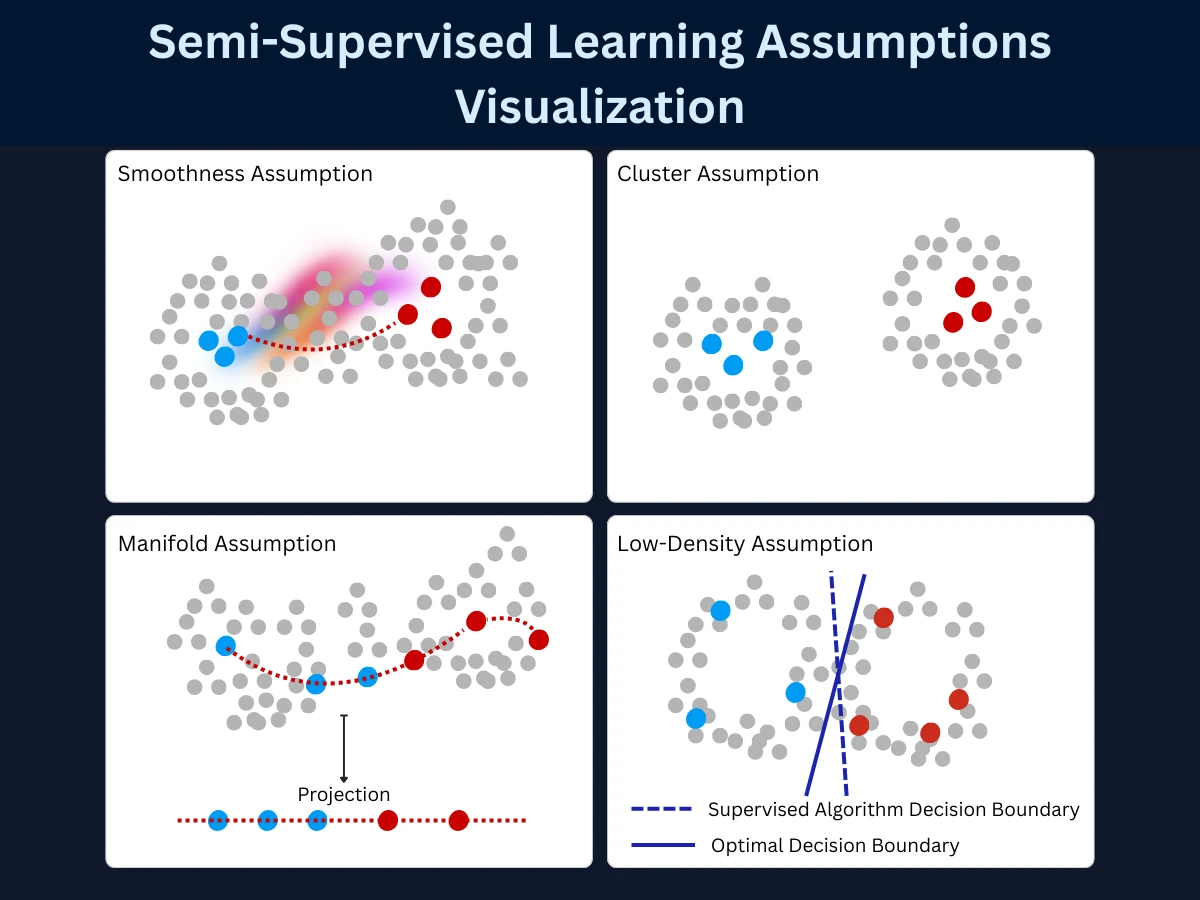 Semi-Supervised Learning Assumptions Visualization

Smoothness Assumption

Cluster Assumption

Manifold Assumption

Projection

Low-Density Assumption

Supervised Algorithm Decision Boundary

Optimal Decision Boundary